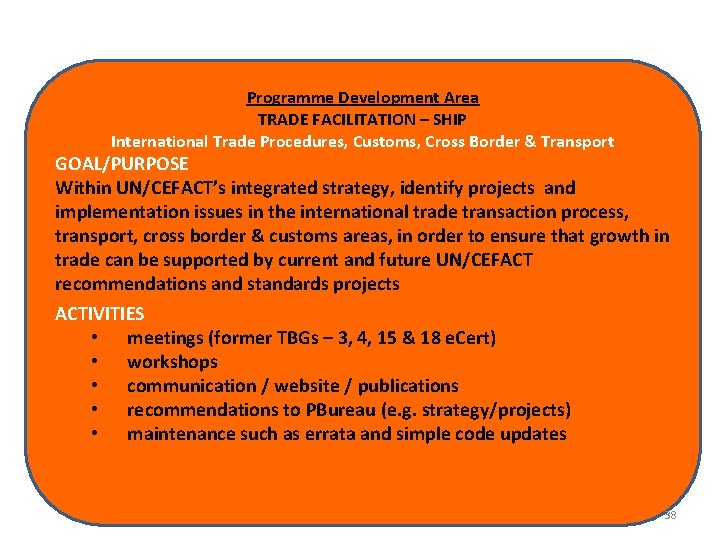 Programme Development Area
TRADE FACILITATION – SHIP
International Trade Procedures, Customs, Cross Border & Transport

GOAL/PURPOSE
Within UN/CEFACT's integrated strategy, identify projects and implementation issues in the international trade transaction process, transport, cross border & customs areas, in order to ensure that growth in trade can be supported by current and future UN/CEFACT recommendations and standards projects

ACTIVITIES
• meetings (former TBGs – 3, 4, 15 & 18 eCert)
• workshops
• communication / website / publications
• recommendations to PBureau (e.g. strategy/projects)
• maintenance such as errata and simple code updates

38